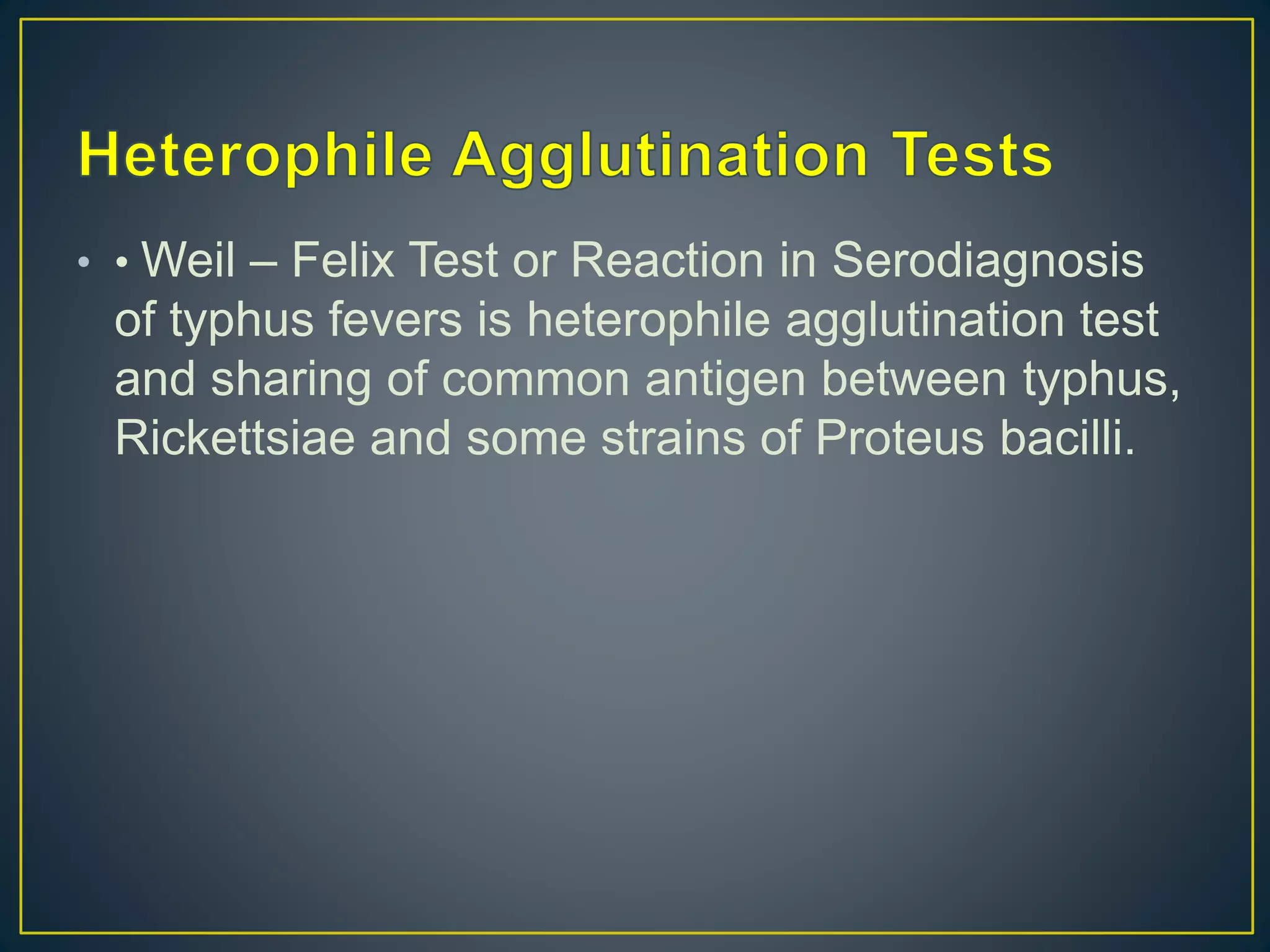 Heterophile Agglutination Tests

• • Weil – Felix Test or Reaction in Serodiagnosis of typhus fevers is heterophile agglutination test and sharing of common antigen between typhus, Rickettsiae and some strains of Proteus bacilli.